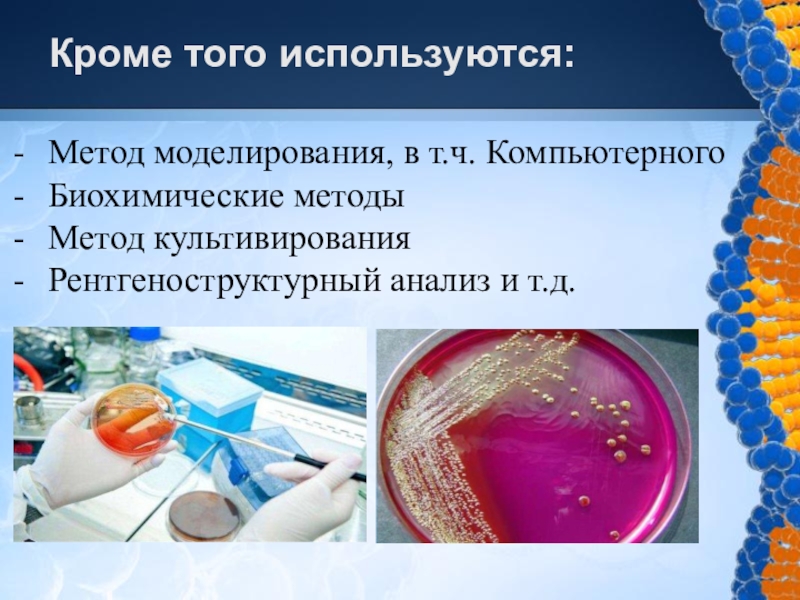 Кроме того используются:

- Метод моделирования, в т.ч. Компьютерного
- Биохимические методы
- Метод культивирования
- Рентгеноструктурный анализ и т.д.